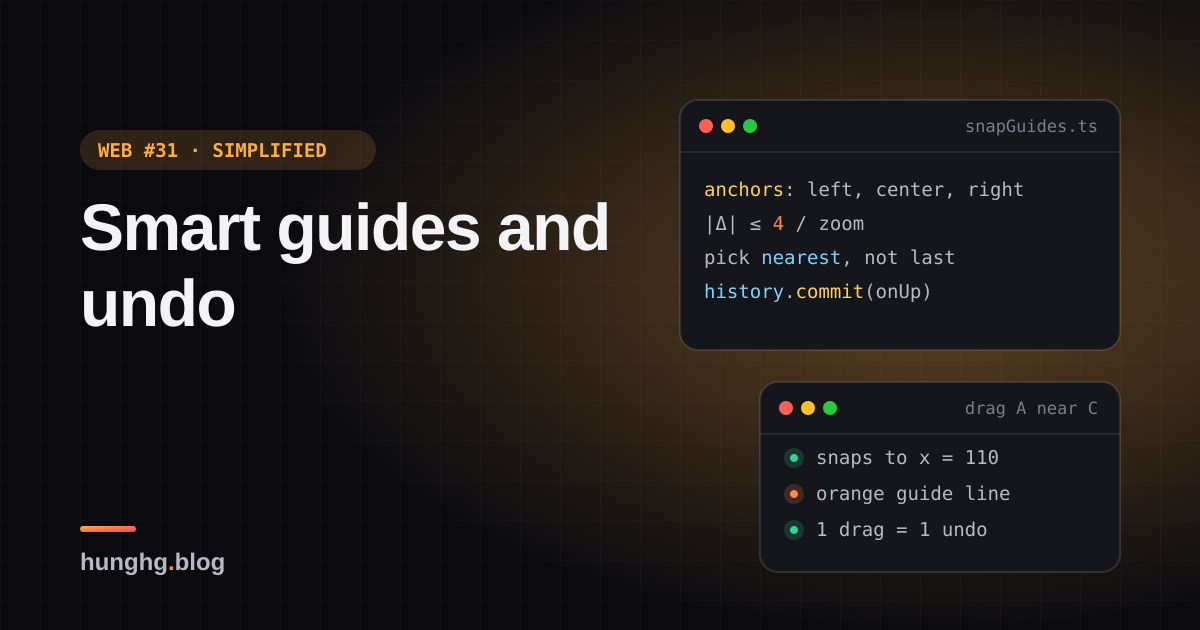 WEB #31 · SIMPLIFIED

Smart guides and undo

hunghg.blog

snapGuides.ts

anchors: left, center, right
|Δ| ≤ 4 / zoom
pick nearest, not last
history.commit(onUp)

drag A near C

• snaps to x = 110
• orange guide line
• 1 drag = 1 undo